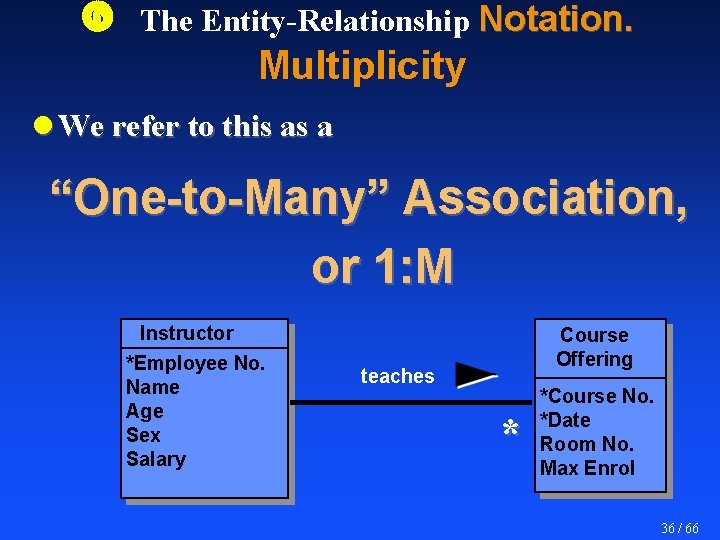 The Entity-Relationship Notation. Multiplicity

We refer to this as a

“One-to-Many” Association, or 1:M

Instructor
*Employee No.
Name
Age
Sex
Salary

teaches

*

Course Offering
*Course No.
*Date
Room No.
Max Enrol

36 / 66